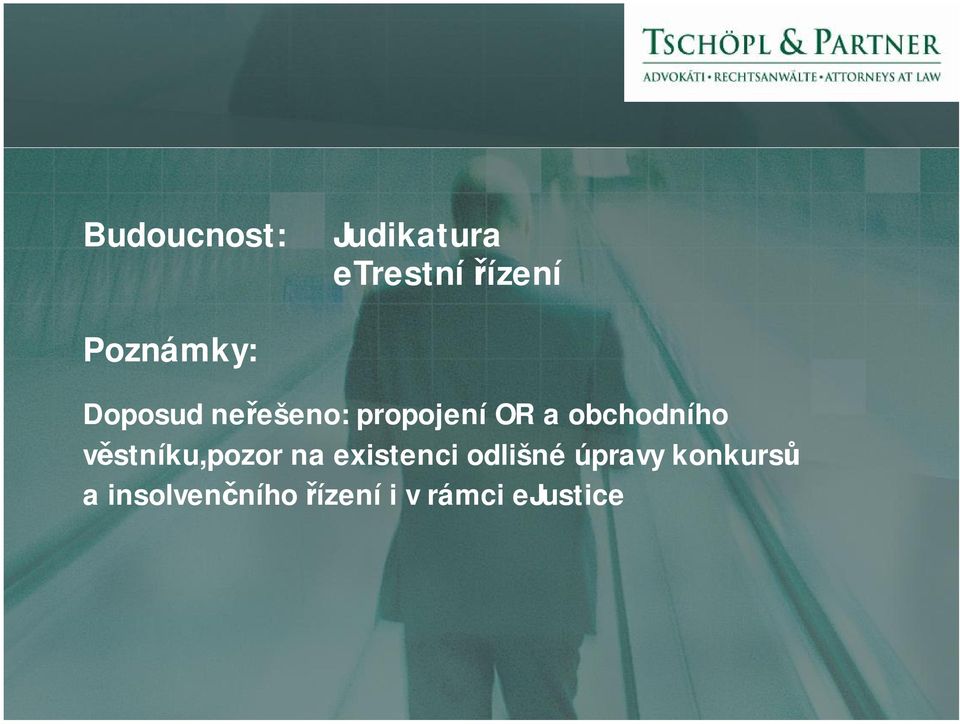 TSCHÖPL & PARTNER
ADVOKÁTI • RECHTSANWÄLTE • ATTORNEYS AT LAW

Budoucnost: Judikatura
eTrestní řízení

Poznámky:

Doposud neřešeno: propojení OR a obchodního věstníku,pozor na existenci odlišné úpravy konkursů a insolvenčního řízení i v rámci eJustice